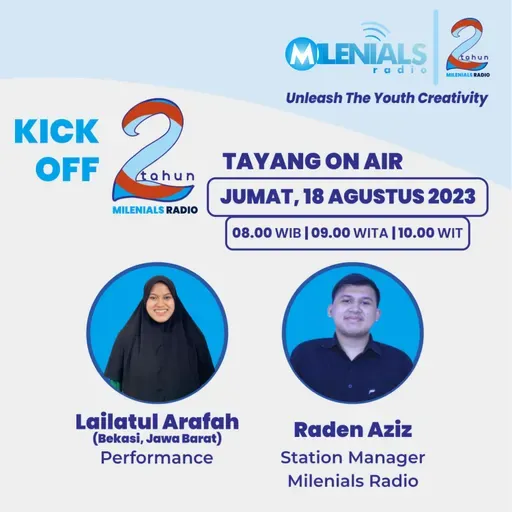 MILENIALS radio

2 tahun MILENIALS RADIO

Unleash The Youth Creativity

KICK OFF

2 tahun MILENIALS RADIO

TAYANG ON AIR

JUMAT, 18 AGUSTUS 2023

08.00 WIB | 09.00 WITA | 10.00 WIT

Lailatul Arafah
(Bekasi, Jawa Barat)
Performance

Raden Aziz
Station Manager
Milenials Radio